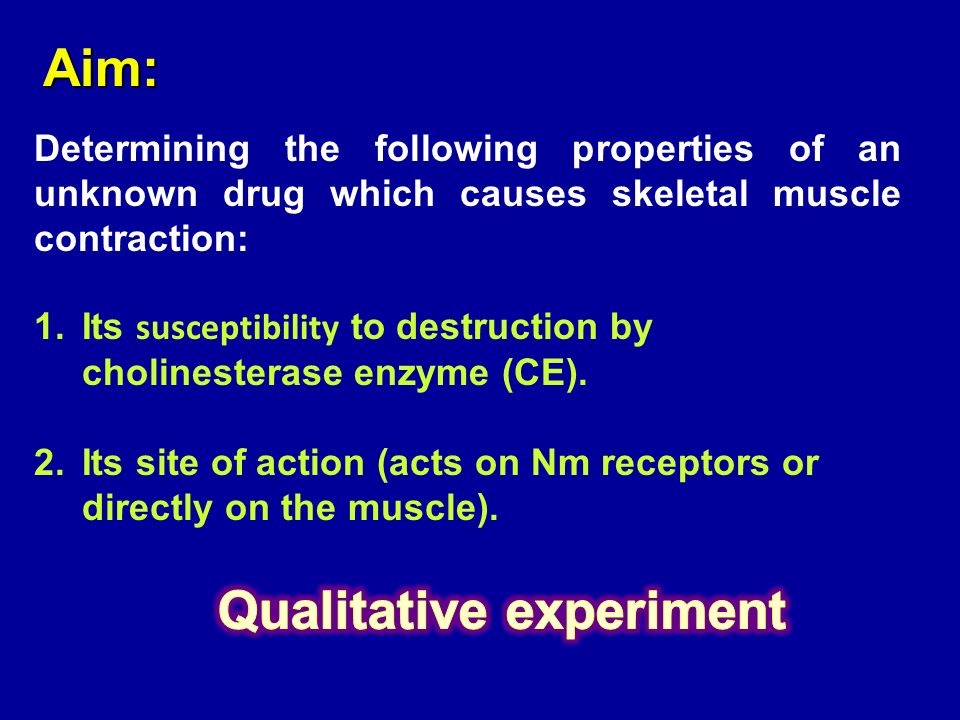 Aim:

Determining the following properties of an unknown drug which causes skeletal muscle contraction:

1. Its susceptibility to destruction by cholinesterase enzyme (CE).

2. Its site of action (acts on Nm receptors or directly on the muscle).

Qualitative experiment